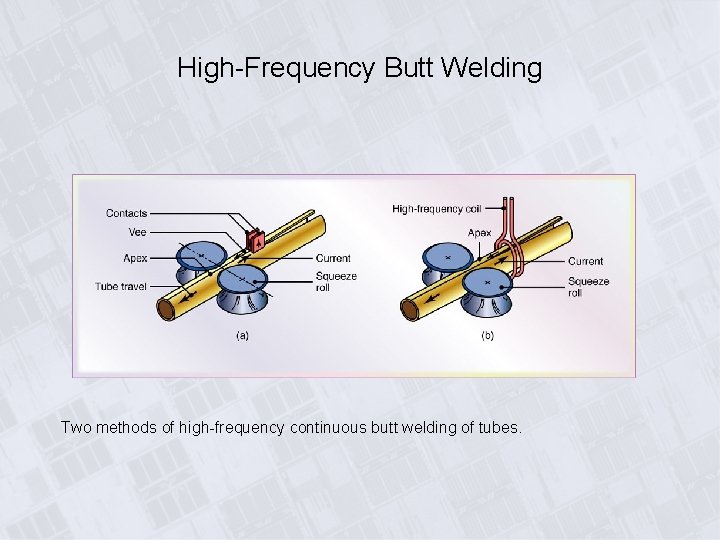 High-Frequency Butt Welding

Contacts
Vee
Apex
Tube travel
Current
Squeeze roll
(a)

High-frequency coil
Apex
Current
Squeeze roll
(b)

Two methods of high-frequency continuous butt welding of tubes.